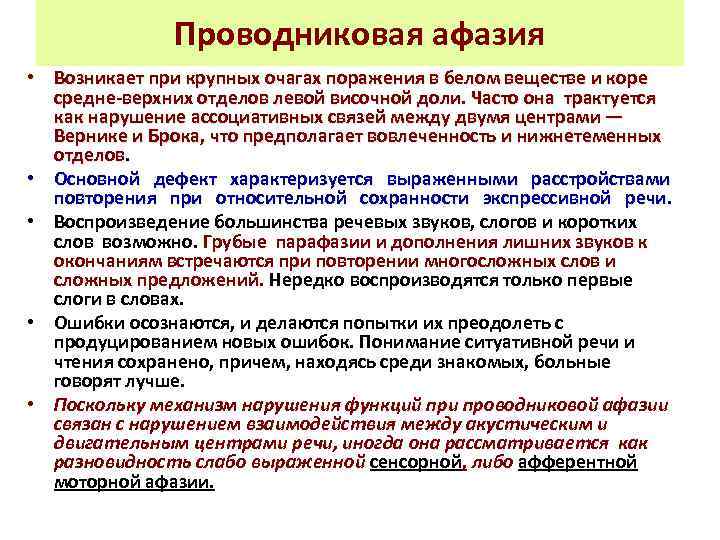 Проводниковая афазия

• Возникает при крупных очагах поражения в белом веществе и коре средне-верхних отделов левой височной доли. Часто она трактуется как нарушение ассоциативных связей между двумя центрами — Вернике и Брока, что предполагает вовлеченность и нижнетеменных отделов.

• Основной дефект характеризуется выраженными расстройствами повторения при относительной сохранности экспрессивной речи.

• Воспроизведение большинства речевых звуков, слогов и коротких слов возможно. Грубые парафазии и дополнения лишних звуков к окончаниям встречаются при повторении многосложных слов и сложных предложений. Нередко воспроизводятся только первые слоги в словах.

• Ошибки осознаются, и делаются попытки их преодолеть с продуцированием новых ошибок. Понимание ситуативной речи и чтения сохранено, причем, находясь среди знакомых, больные говорят лучше.

• Поскольку механизм нарушения функций при проводниковой афазии связан с нарушением взаимодействия между акустическим и двигательным центрами речи, иногда она рассматривается как разновидность слабо выраженной сенсорной, либо афферентной моторной афазии.